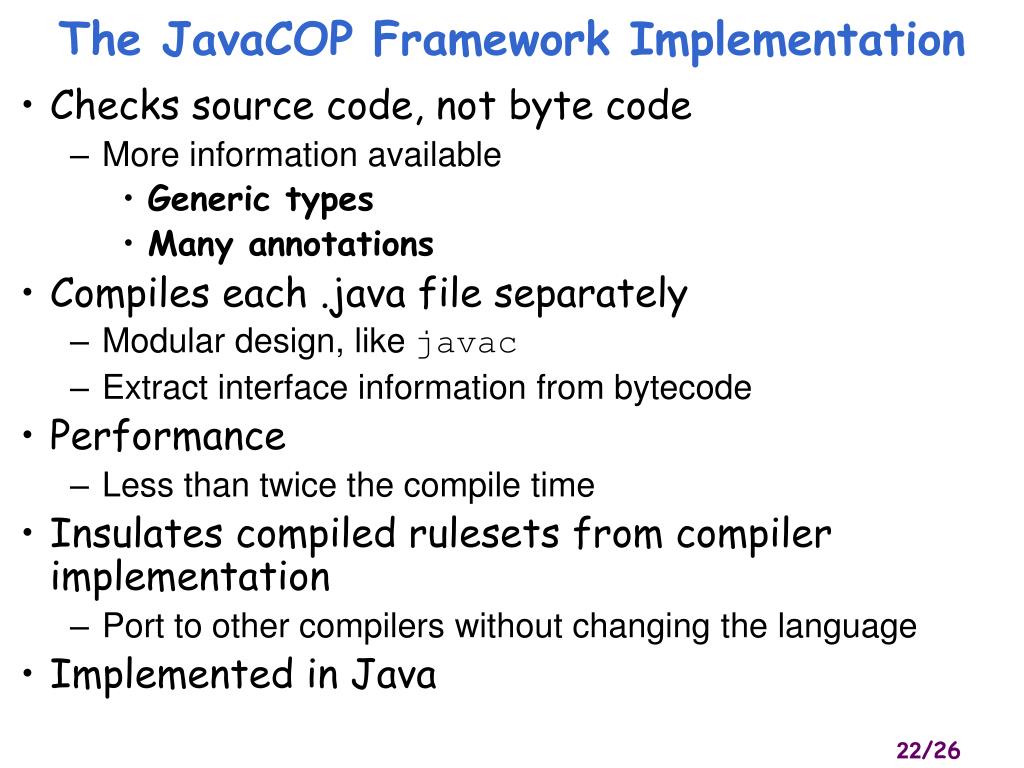 The JavaCOP Framework Implementation

• Checks source code, not byte code
– More information available
• Generic types
• Many annotations
• Compiles each .java file separately
– Modular design, like javac
– Extract interface information from bytecode
• Performance
– Less than twice the compile time
• Insulates compiled rulesets from compiler implementation
– Port to other compilers without changing the language
• Implemented in Java

22/26